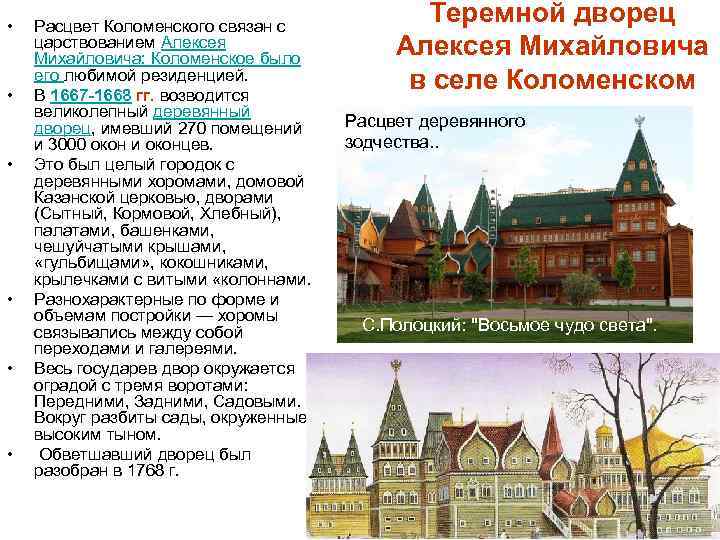 Теремной дворец Алексея Михайловича в селе Коломенском

• Расцвет Коломенского связан с царствованием Алексея Михайловича: Коломенское было его любимой резиденцией.
• В 1667-1668 гг. возводится великолепный деревянный дворец, имевший 270 помещений и 3000 окон и оконцев.
• Это был целый городок с деревянными хоромами, домовой Казанской церковью, дворами (Сытный, Кормовой, Хлебный), палатами, башенками, чешуйчатыми крышами, «гульбищами», кокошниками, крылечками с витыми «колоннами.
• Разнохарактерные по форме и объемам постройки — хоромы связывались между собой переходами и галереями.
• Весь государев двор окружается оградой с тремя воротами: Передними, Задними, Садовыми. Вокруг разбиты сады, окруженные высоким тыном.
• Обветшавший дворец был разобран в 1768 г.

Расцвет деревянного зодчества..

С.Полоцкий: "Восьмое чудо света".